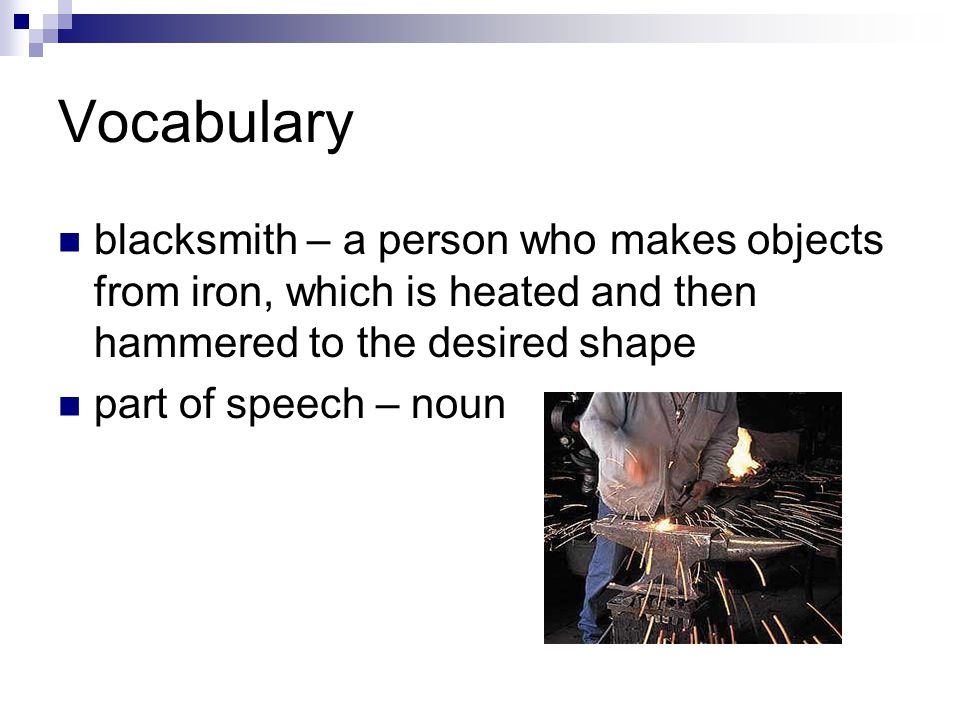 Vocabulary

blacksmith – a person who makes objects from iron, which is heated and then hammered to the desired shape

part of speech – noun